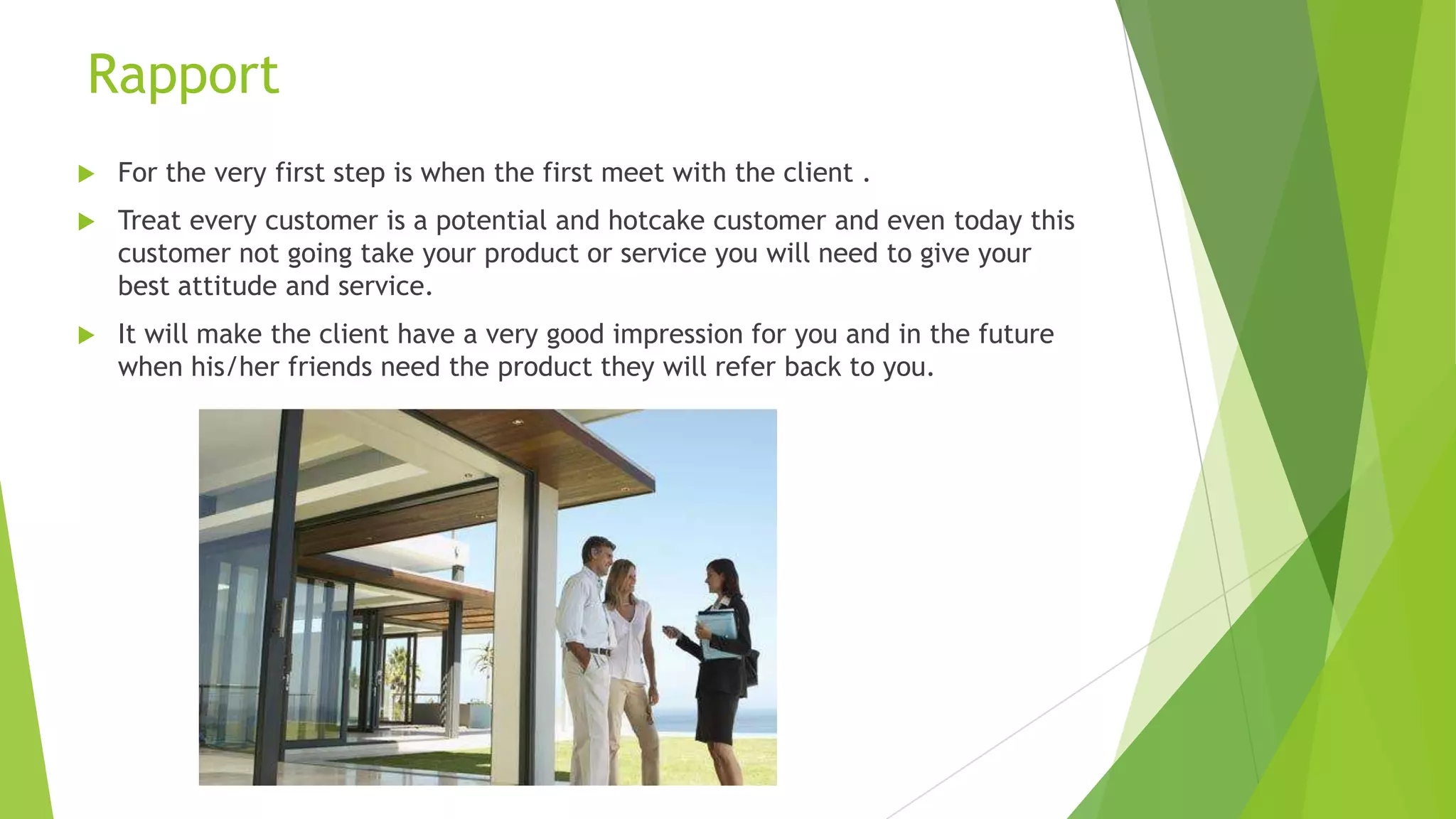 Rapport

For the very first step is when the first meet with the client .

Treat every customer is a potential and hotcake customer and even today this customer not going take your product or service you will need to give your best attitude and service.

It will make the client have a very good impression for you and in the future when his/her friends need the product they will refer back to you.